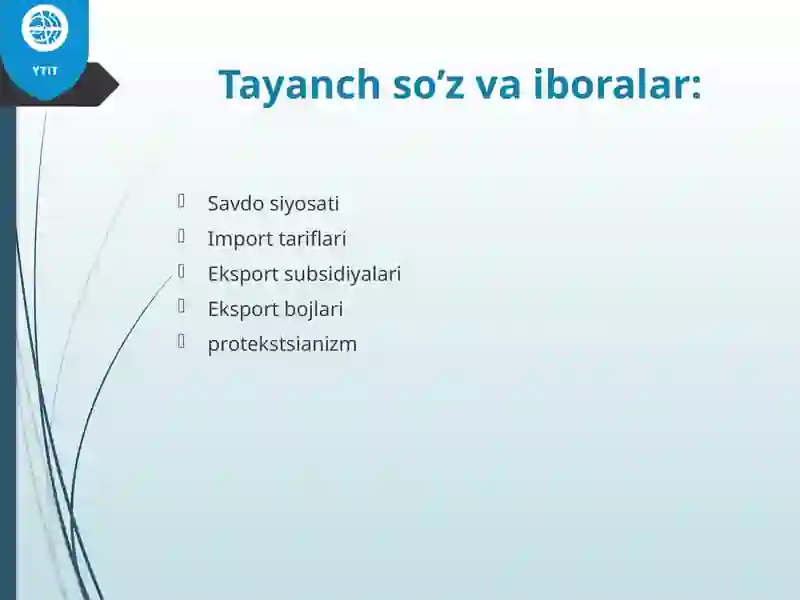 YTIT

Tayanch so’z va iboralar:

Savdo siyosati
Import tariflari
Eksport subsidiyalari
Eksport bojlari
protekstsianizm